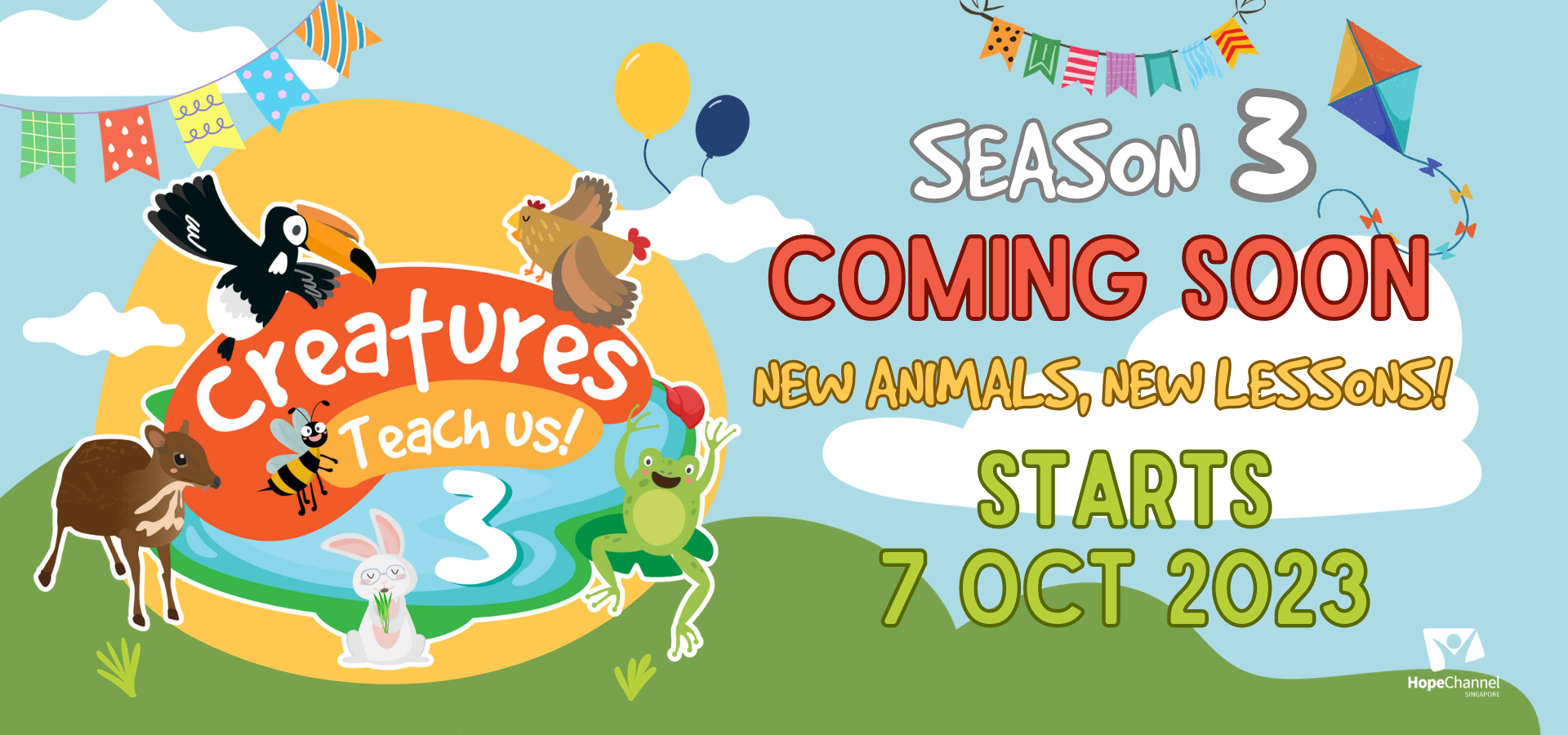 Creatures Teach Us! 3

SEASON 3
COMING SOON
NEW ANIMALS, NEW LESSONS!
STARTS
7 OCT 2023

HopeChannel
SINGAPORE